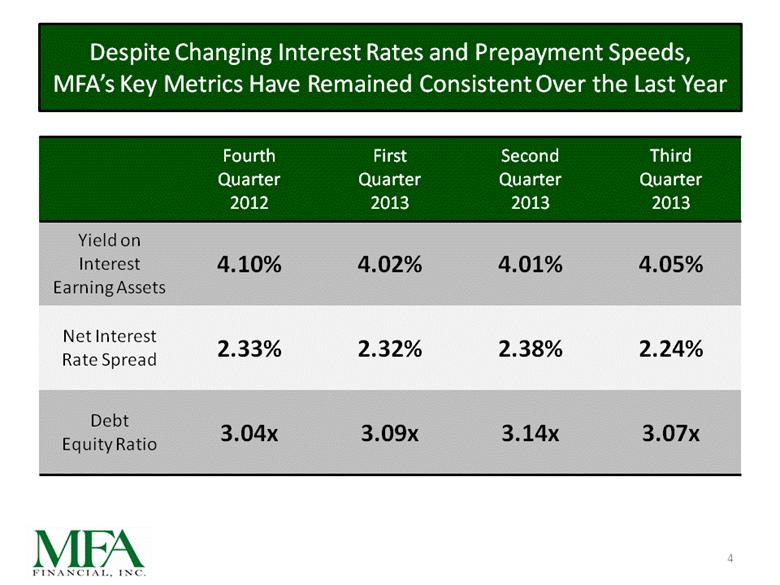 Despite Changing Interest Rates and Prepayment Speeds, MFA's Key Metrics Have Remained Consistent Over the Last Year

| | Fourth Quarter 2012 | First Quarter 2013 | Second Quarter 2013 | Third Quarter 2013 |
|---|---|---|---|---|
| Yield on Interest Earning Assets | 4.10% | 4.02% | 4.01% | 4.05% |
| Net Interest Rate Spread | 2.33% | 2.32% | 2.38% | 2.24% |
| Debt Equity Ratio | 3.04x | 3.09x | 3.14x | 3.07x |

MFA
FINANCIAL, INC.

4